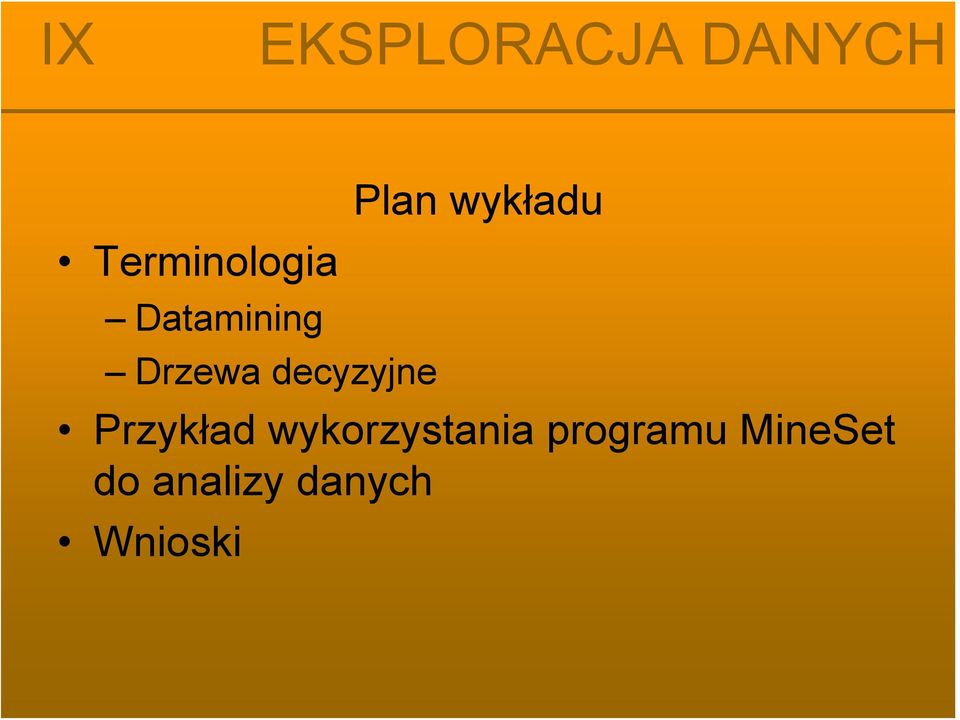 IX EKSPLORACJA DANYCH

Plan wykładu

• Terminologia
– Datamining
– Drzewa decyzyjne
• Przykład wykorzystania programu MineSet do analizy danych
• Wnioski